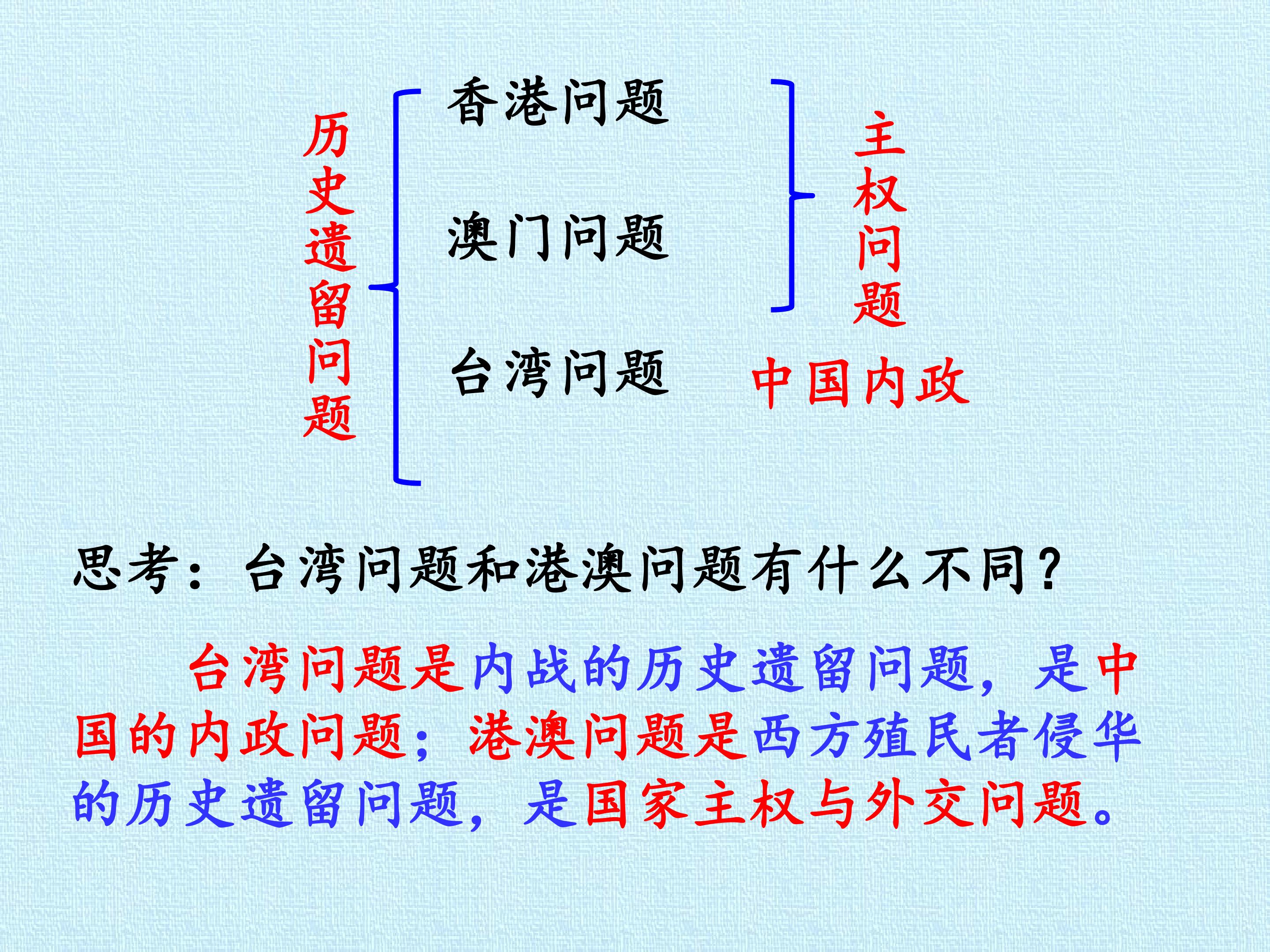 历史遗留问题

香港问题

澳门问题

台湾问题

主权问题

中国内政

思考：台湾问题和港澳问题有什么不同？

台湾问题是内战的历史遗留问题，是中国的内政问题；港澳问题是西方殖民者侵华的历史遗留问题，是国家主权与外交问题。